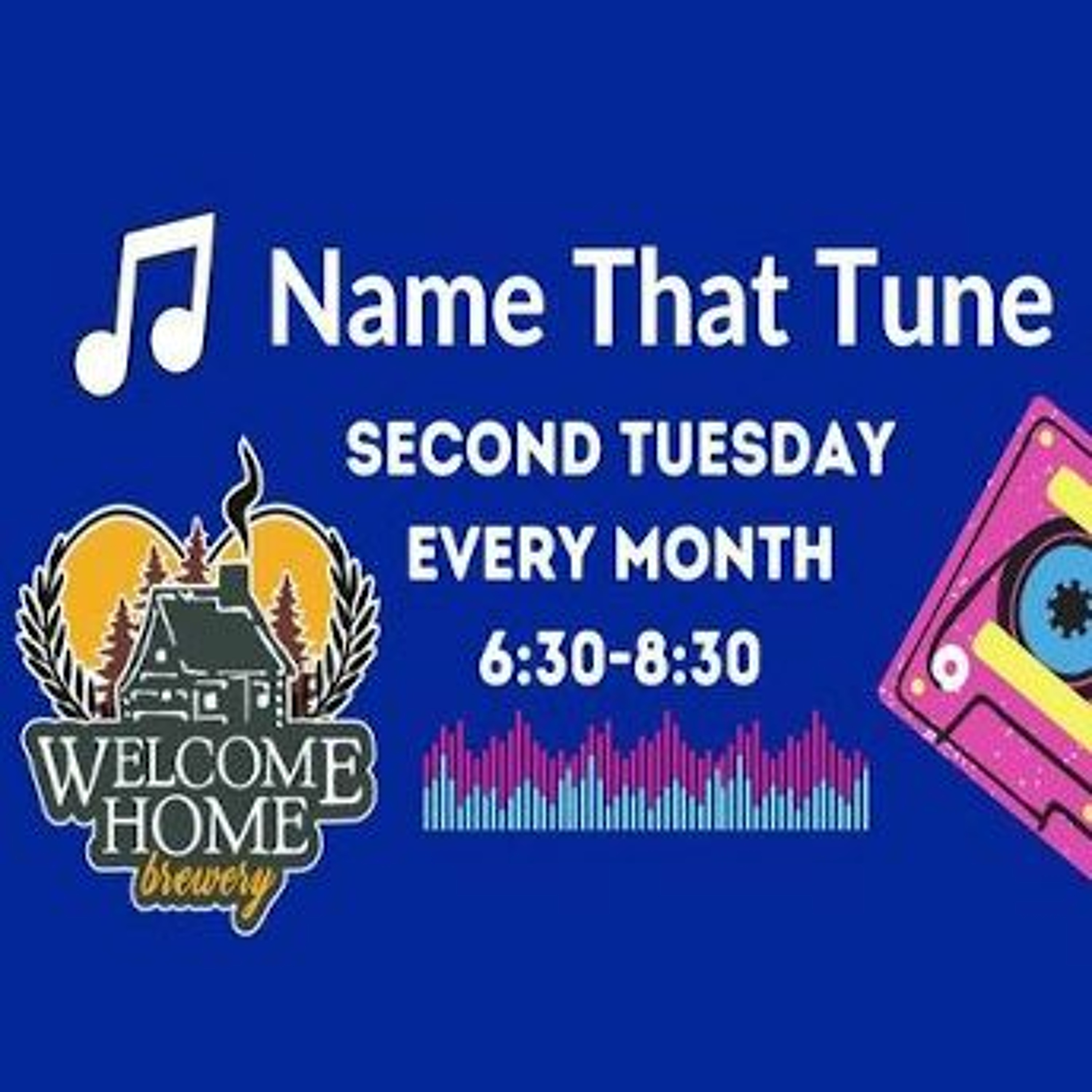 Name That Tune

SECOND TUESDAY
EVERY MONTH
6:30-8:30

WELCOME HOME
brewery